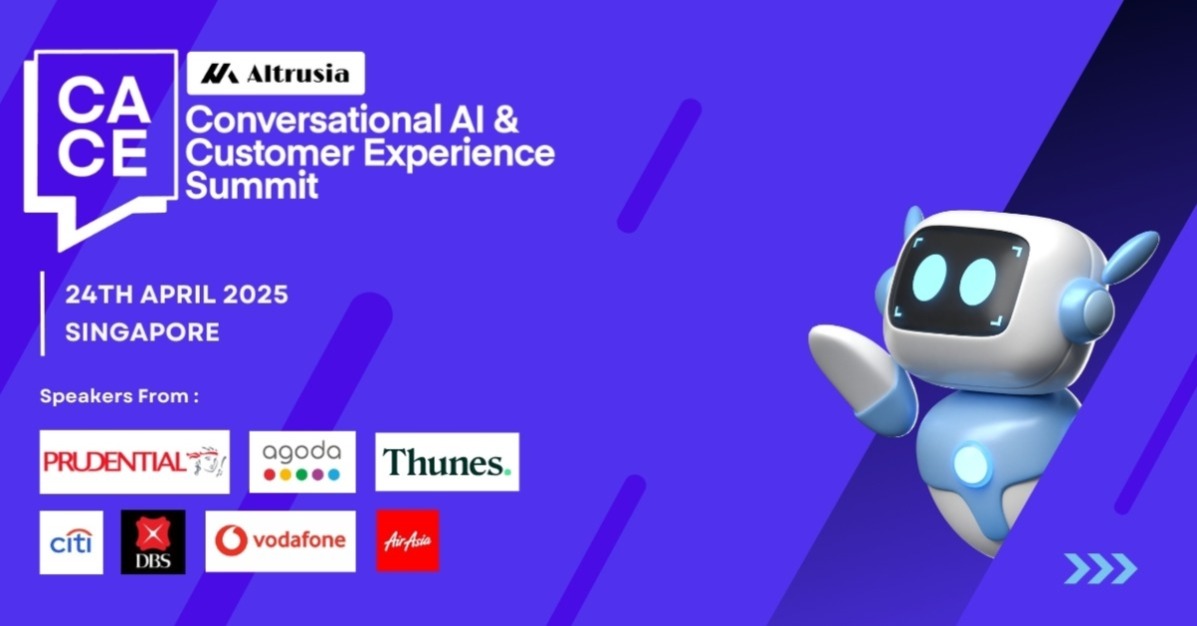 CA
CE

Altrusia

Conversational AI & Customer Experience Summit

24TH APRIL 2025
SINGAPORE

Speakers From :

PRUDENTIAL

agoda

Thunes.

citi

DBS

vodafone

AirAsia